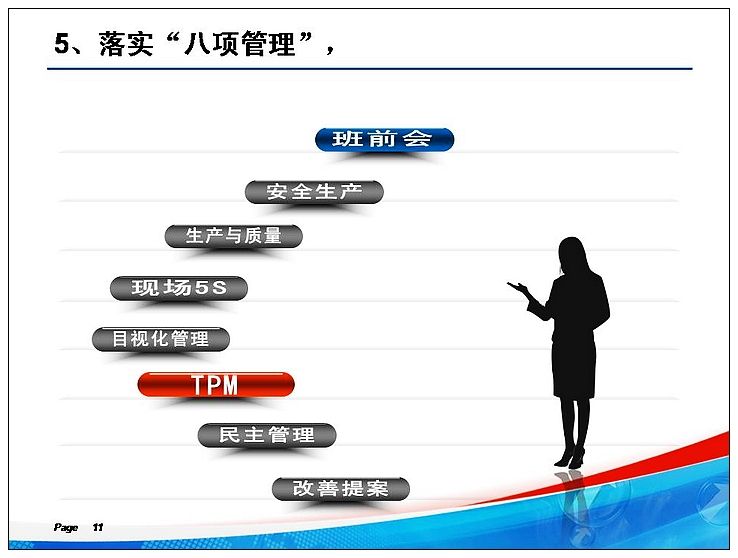 5、落实“八项管理”，

班前会

安全生产

生产与质量

现场5S

目视化管理

TPM

民主管理

改善提案

Page 11